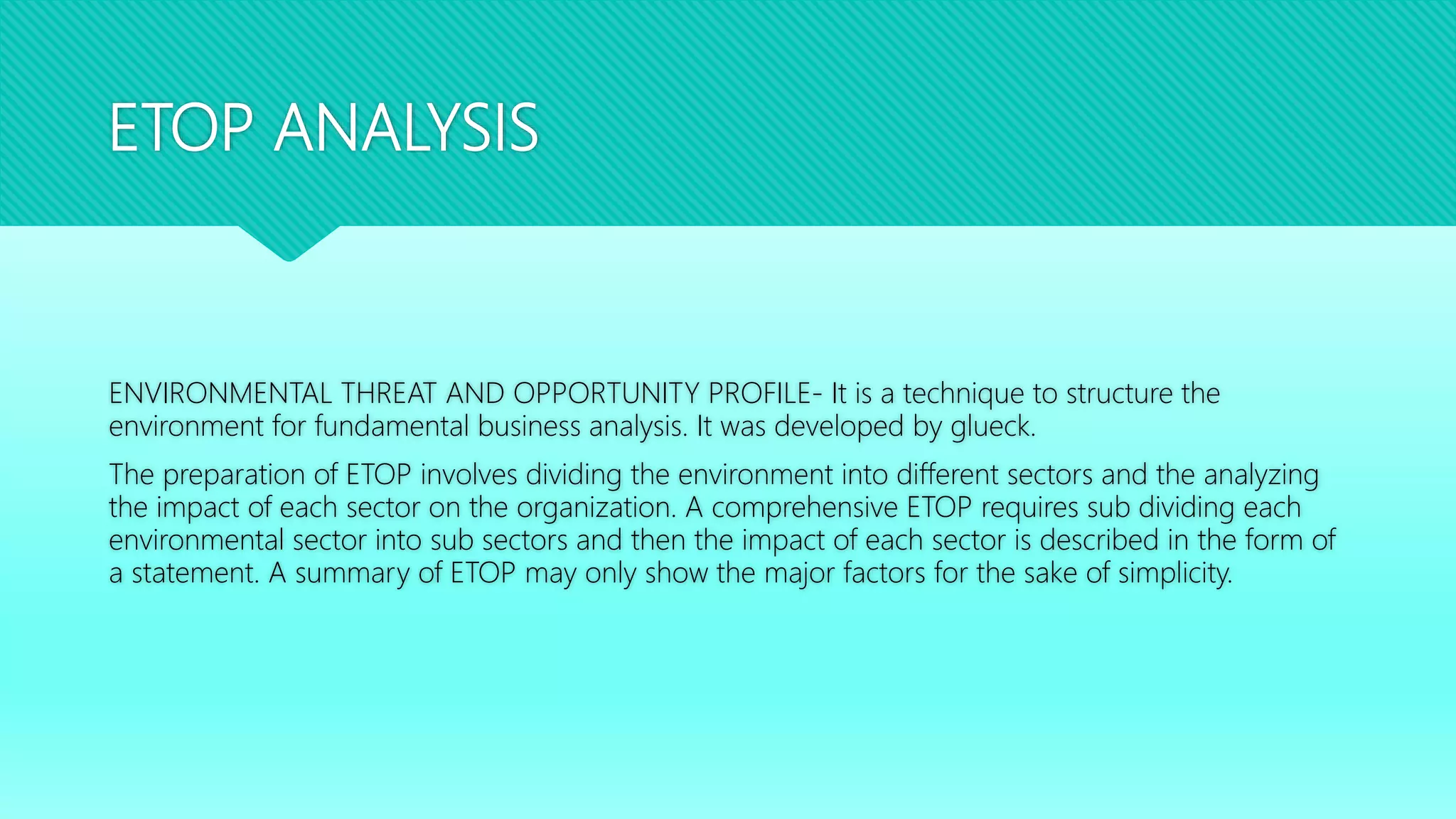 ETOP ANALYSIS

ENVIRONMENTAL THREAT AND OPPORTUNITY PROFILE- It is a technique to structure the environment for fundamental business analysis. It was developed by glueck.

The preparation of ETOP involves dividing the environment into different sectors and the analyzing the impact of each sector on the organization. A comprehensive ETOP requires sub dividing each environmental sector into sub sectors and then the impact of each sector is described in the form of a statement. A summary of ETOP may only show the major factors for the sake of simplicity.